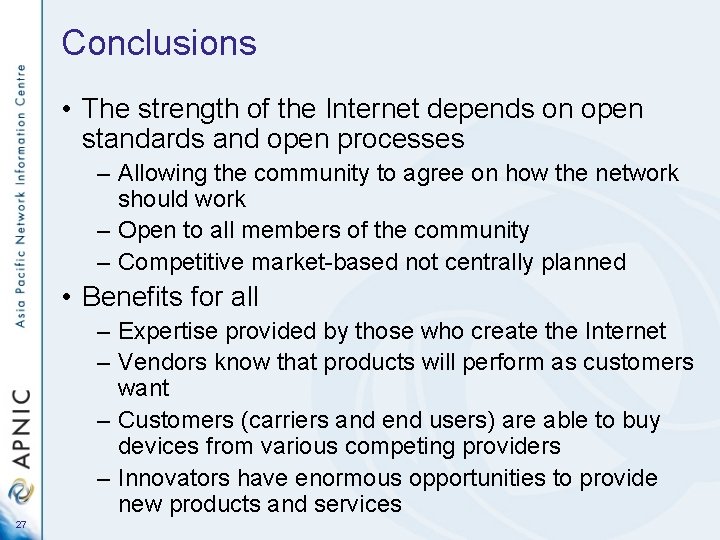 Asia Pacific Network Information Centre

APNIC

27

Conclusions

• The strength of the Internet depends on open standards and open processes

– Allowing the community to agree on how the network should work

– Open to all members of the community

– Competitive market-based not centrally planned

• Benefits for all

– Expertise provided by those who create the Internet

– Vendors know that products will perform as customers want

– Customers (carriers and end users) are able to buy devices from various competing providers

– Innovators have enormous opportunities to provide new products and services